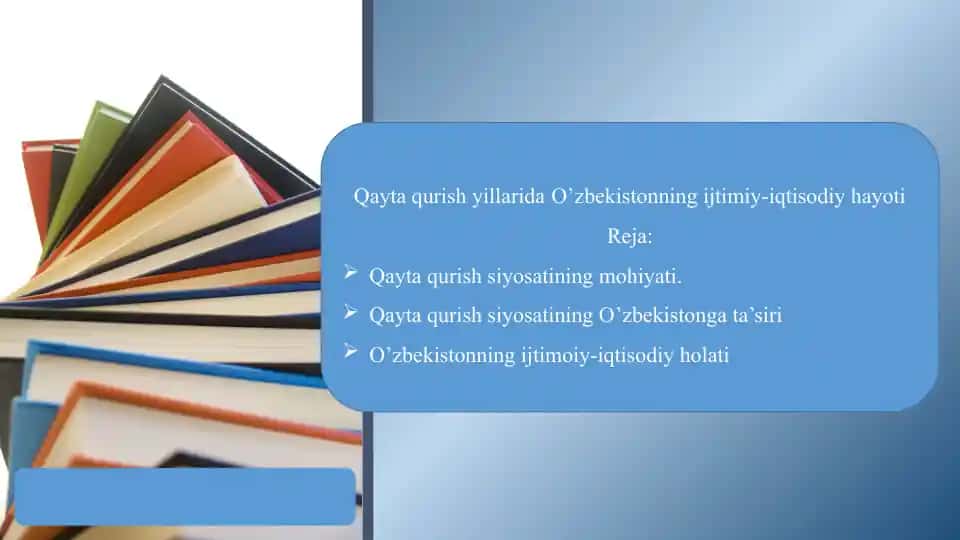 Qayta qurish yillarida O’zbekistonning ijtimiy-iqtisodiy hayoti

Reja:

➢ Qayta qurish siyosatining mohiyati.

➢ Qayta qurish siyosatining O’zbekistonga ta’siri

➢ O’zbekistonning ijtimoiy-iqtisodiy holati